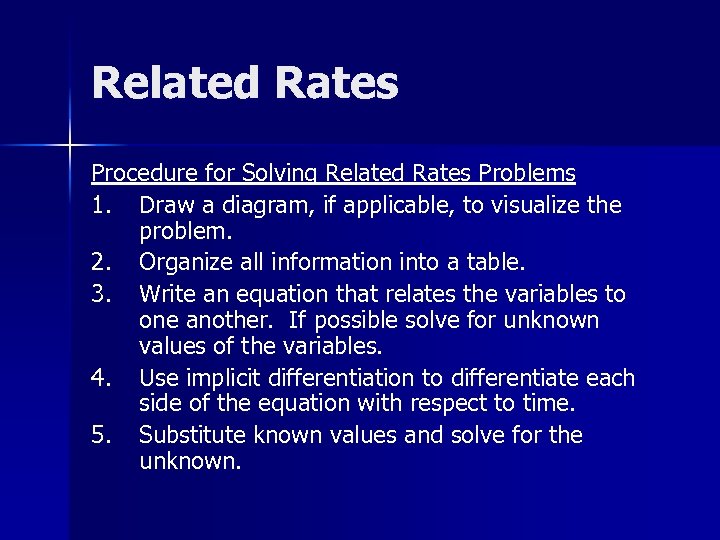 Related Rates

Procedure for Solving Related Rates Problems

1. Draw a diagram, if applicable, to visualize the problem.
2. Organize all information into a table.
3. Write an equation that relates the variables to one another. If possible solve for unknown values of the variables.
4. Use implicit differentiation to differentiate each side of the equation with respect to time.
5. Substitute known values and solve for the unknown.